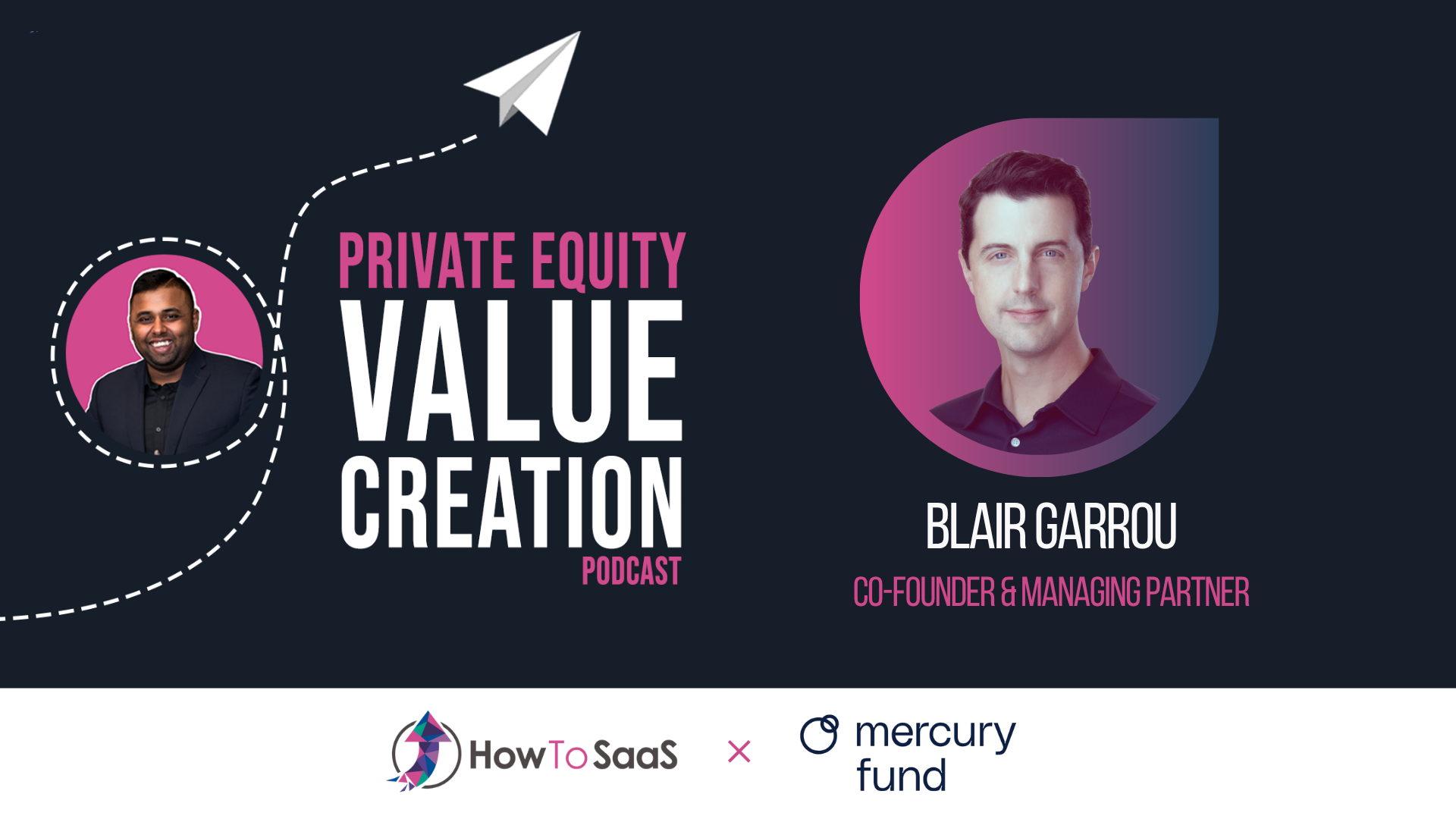 PRIVATE EQUITY
VALUE
CREATION
PODCAST

BLAIR GARROU
CO-FOUNDER & MANAGING PARTNER

HowToSaaS × mercury fund